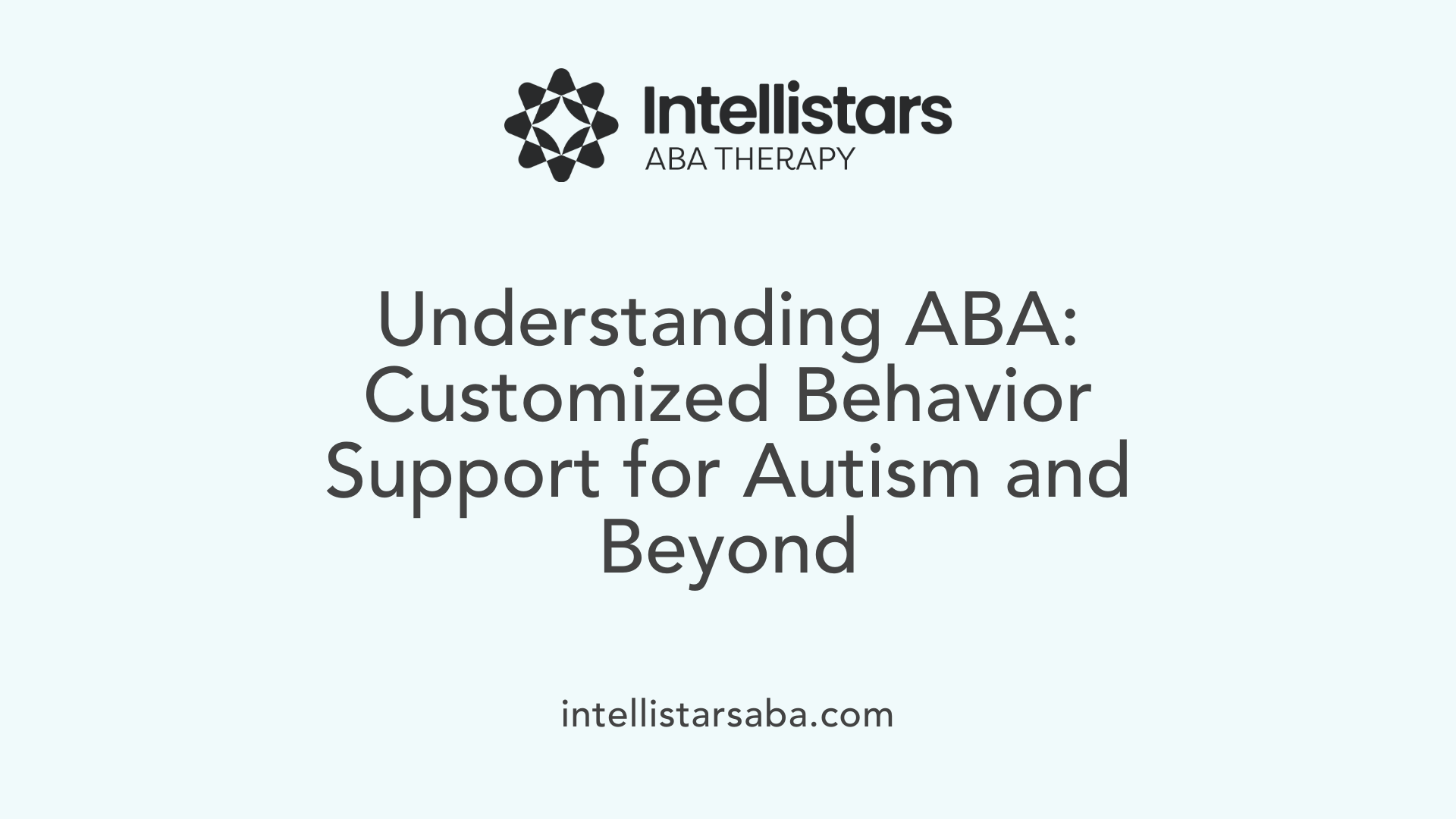 Intellistars
ABA THERAPY

Understanding ABA: Customized Behavior Support for Autism and Beyond

intellistarsaba.com